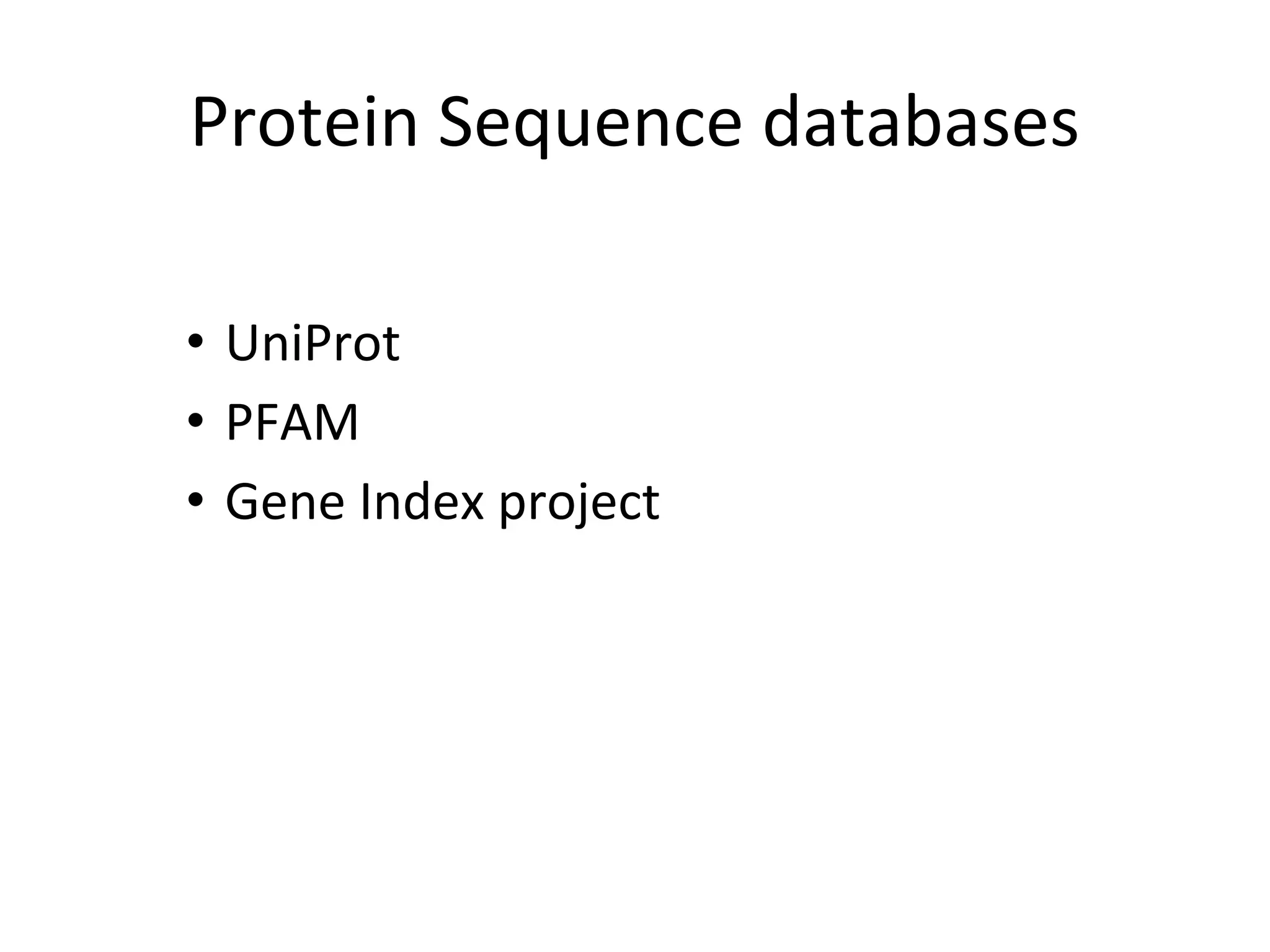 Protein Sequence databases

• UniProt
• PFAM
• Gene Index project